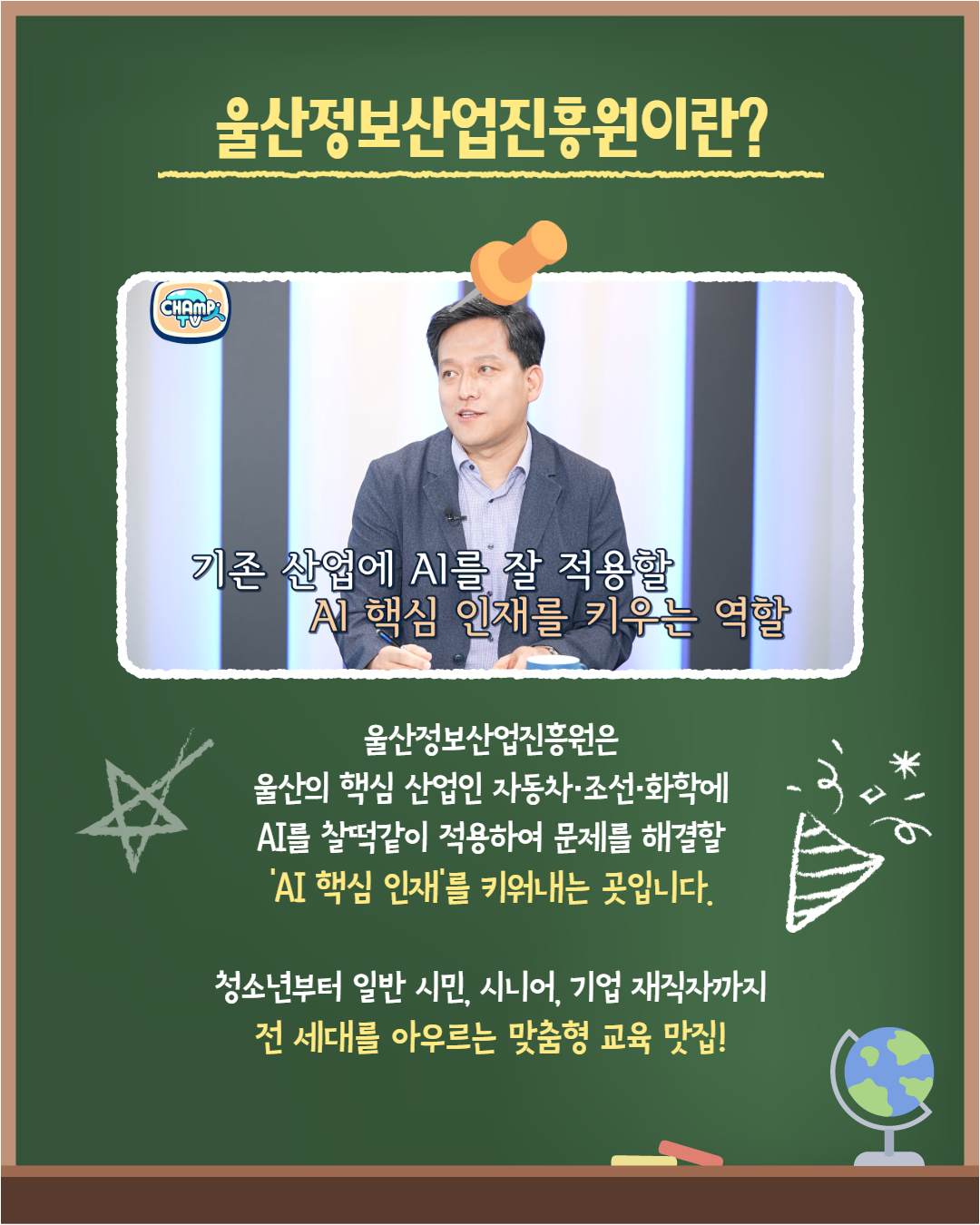 울산정보산업진흥원이란?

CHAMP TV

기존 산업에 AI를 잘 적용할
AI 핵심 인재를 키우는 역할

울산정보산업진흥원은
울산의 핵심 산업인 자동차·조선·화학에
AI를 찰떡같이 적용하여 문제를 해결할
'AI 핵심 인재'를 키워내는 곳입니다.

청소년부터 일반 시민, 시니어, 기업 재직자까지
전 세대를 아우르는 맞춤형 교육 맛집!